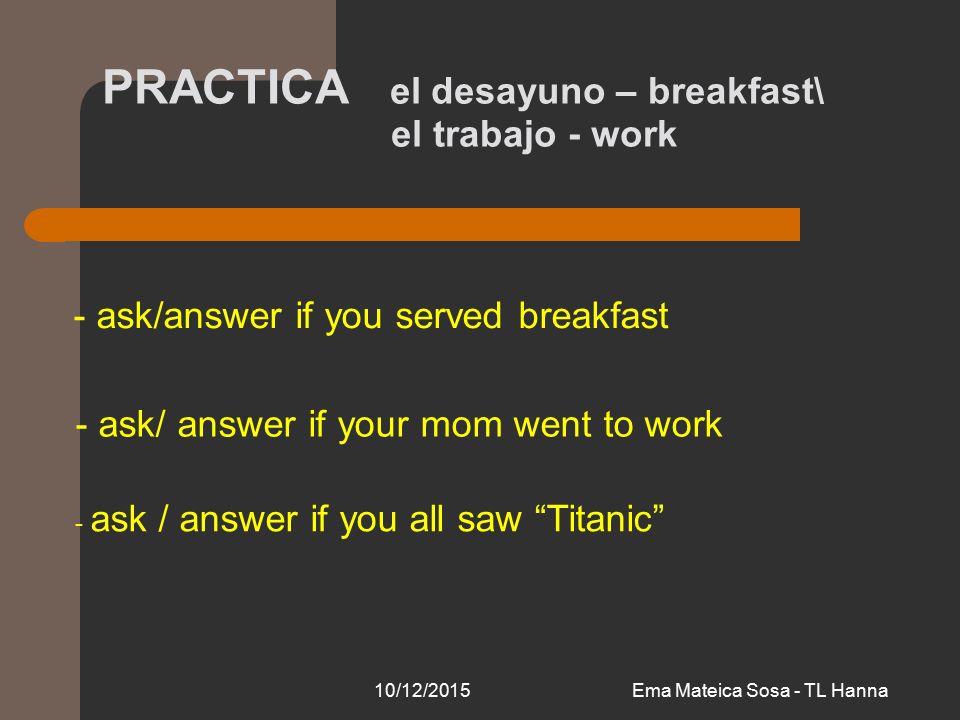 PRACTICA el desayuno – breakfast\
el trabajo - work

- ask/answer if you served breakfast

- ask/ answer if your mom went to work

- ask / answer if you all saw “Titanic”

10/12/2015

Ema Mateica Sosa - TL Hanna